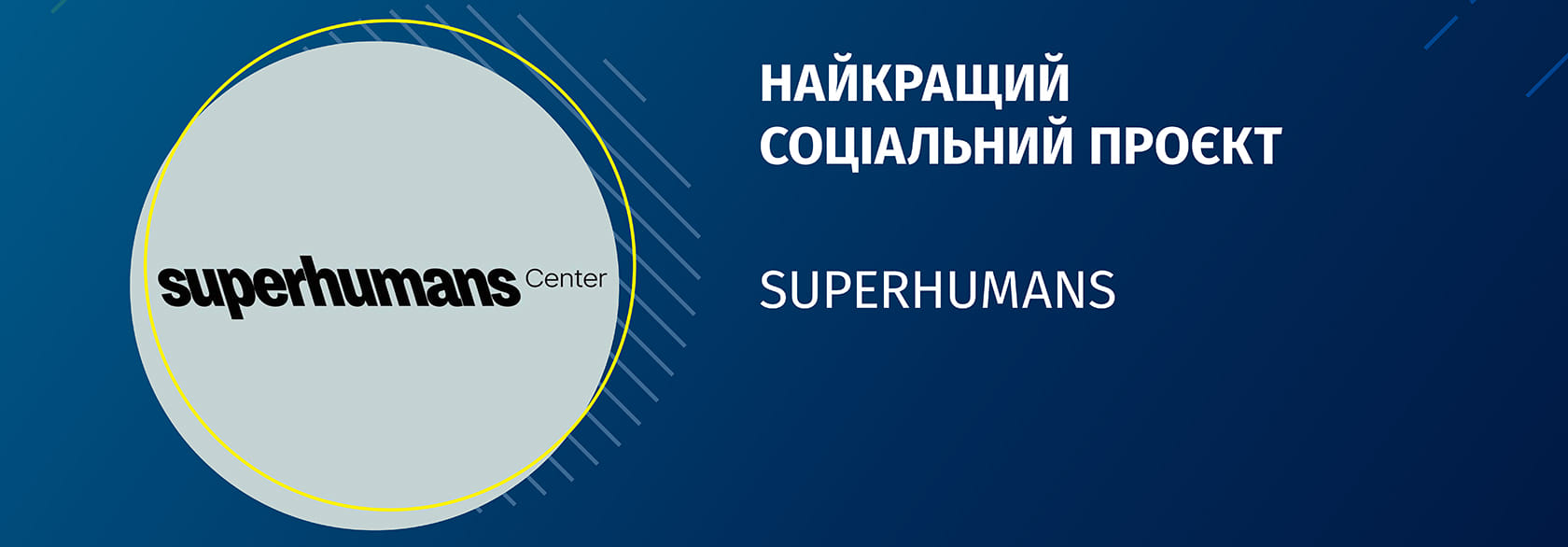 superhumans Center

НАЙКРАЩИЙ СОЦІАЛЬНИЙ ПРОЄКТ

SUPERHUMANS